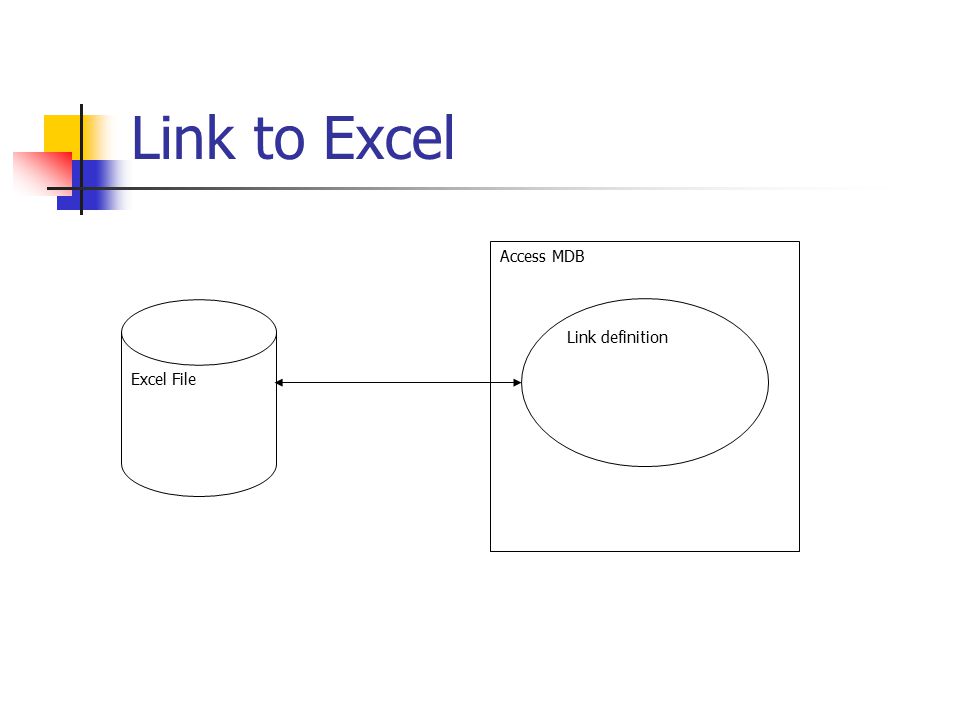 Link to Excel

Excel File

Access MDB

Link definition